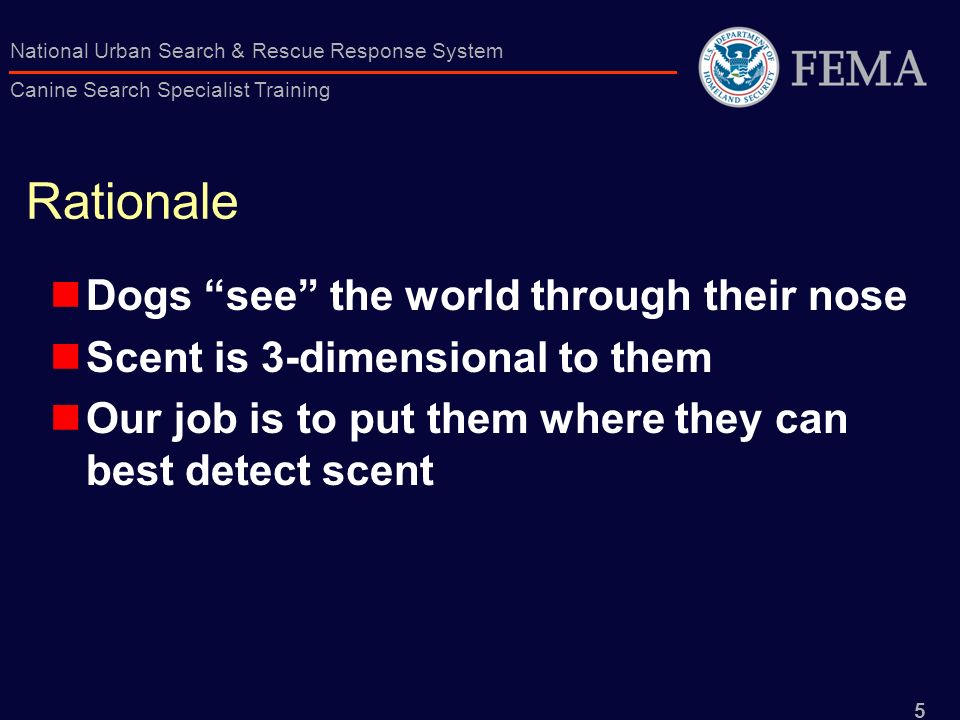 National Urban Search & Rescue Response System
Canine Search Specialist Training

U.S. DEPARTMENT OF HOMELAND SECURITY

FEMA

Rationale

Dogs “see” the world through their nose

Scent is 3-dimensional to them

Our job is to put them where they can best detect scent

5